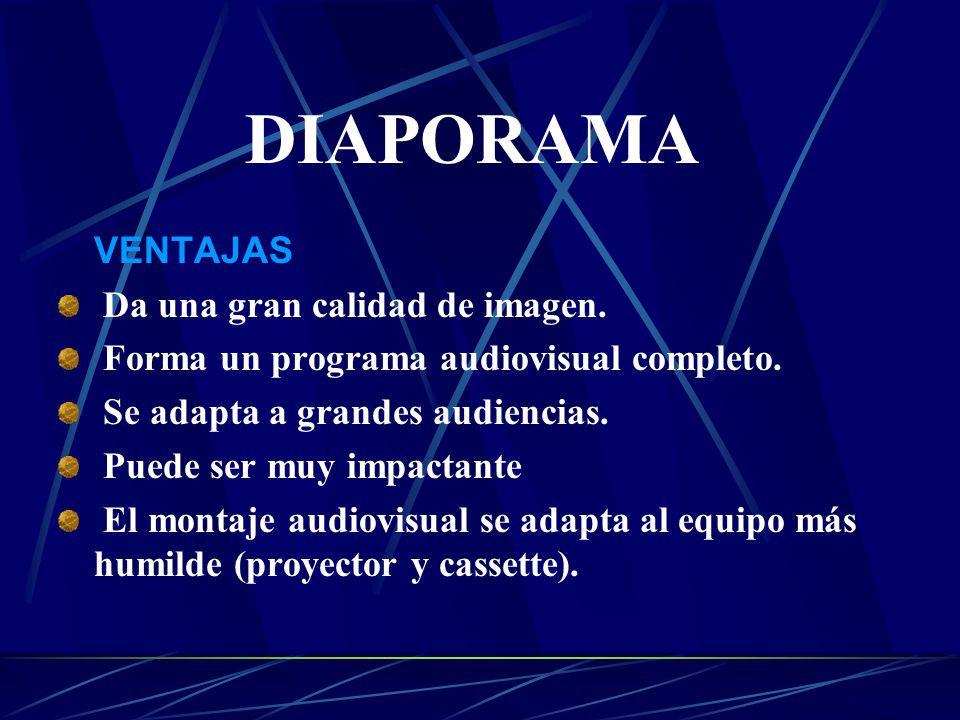 DIAPORAMA

VENTAJAS

Da una gran calidad de imagen.

Forma un programa audiovisual completo.

Se adapta a grandes audiencias.

Puede ser muy impactante

El montaje audiovisual se adapta al equipo más humilde (proyector y cassette).